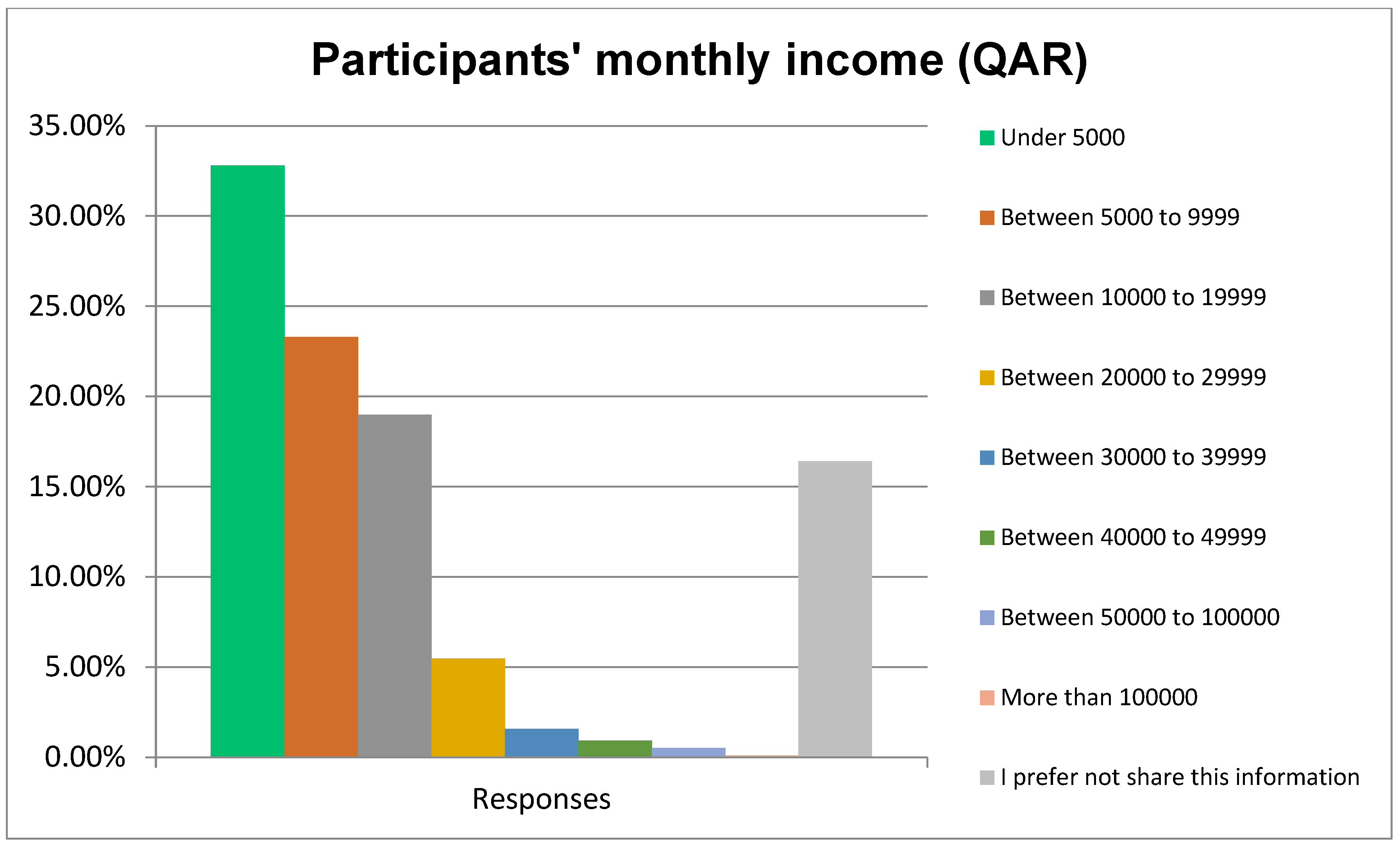 Participants' monthly income (QAR)

35.00%
30.00%
25.00%
20.00%
15.00%
10.00%
5.00%
0.00%

Responses

Under 5000
Between 5000 to 9999
Between 10000 to 19999
Between 20000 to 29999
Between 30000 to 39999
Between 40000 to 49999
Between 50000 to 100000
More than 100000
I prefer not share this information